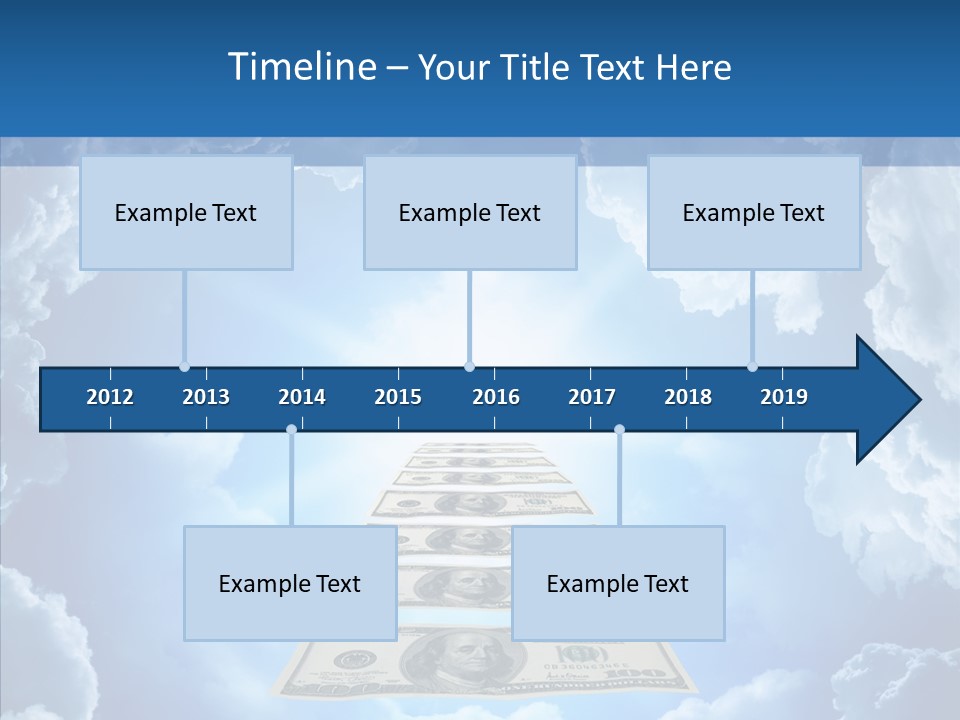 Timeline – Your Title Text Here

Example Text

Example Text

Example Text

2012 2013 2014 2015 2016 2017 2018 2019

Example Text

Example Text